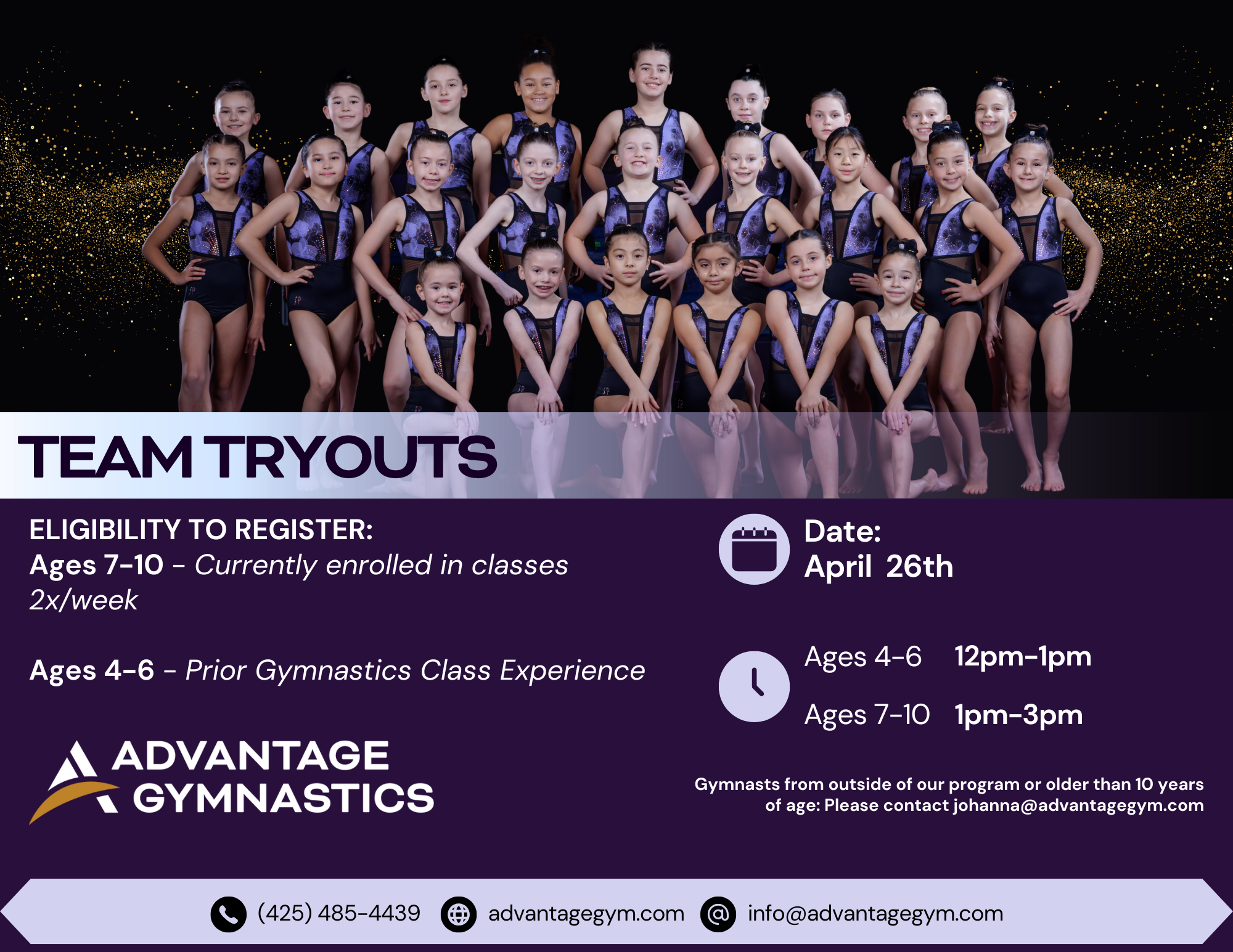 TEAM TRYOUTS

ELIGIBILITY TO REGISTER:
Ages 7-10 - Currently enrolled in classes 2x/week

Ages 4-6 - Prior Gymnastics Class Experience

ADVANTAGE GYMNASTICS

Date:
April 26th

Ages 4-6 12pm-1pm

Ages 7-10 1pm-3pm

Gymnasts from outside of our program or older than 10 years of age: Please contact johanna@advantagegym.com

(425) 485-4439 advantagegym.com info@advantagegym.com